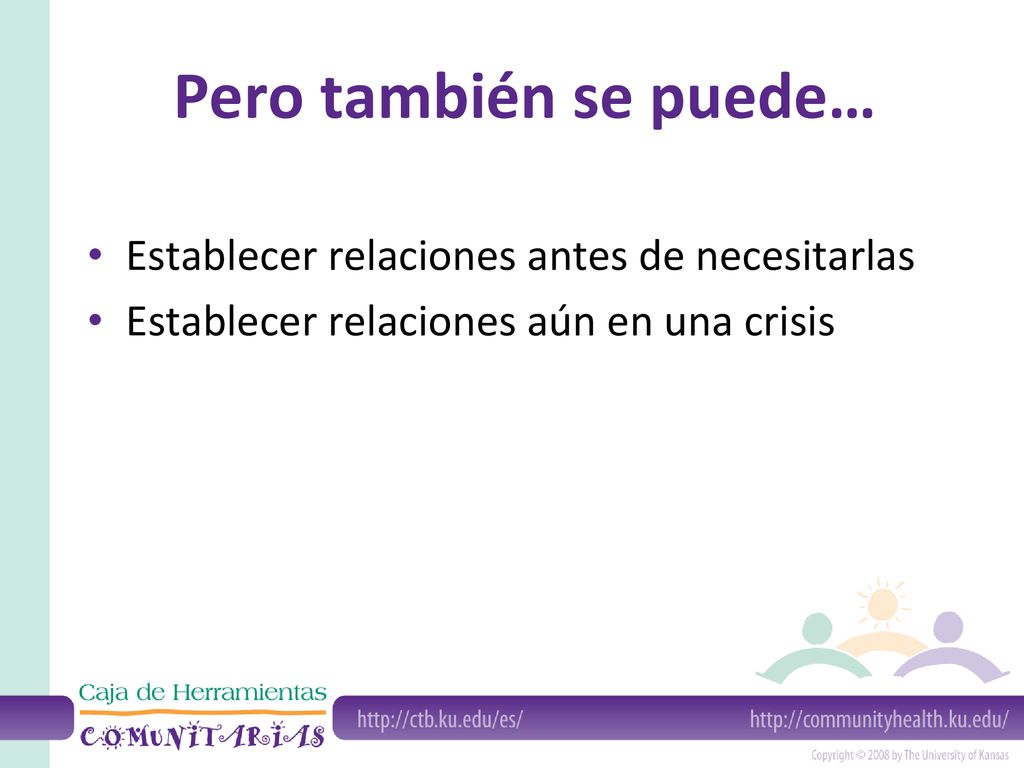 Pero también se puede…

• Establecer relaciones antes de necesitarlas
• Establecer relaciones aún en una crisis

Caja de Herramientas
COMUNITARIAS

http://ctb.ku.edu/es/

http://communityhealth.ku.edu/

Copyright © 2008 by The University of Kansas